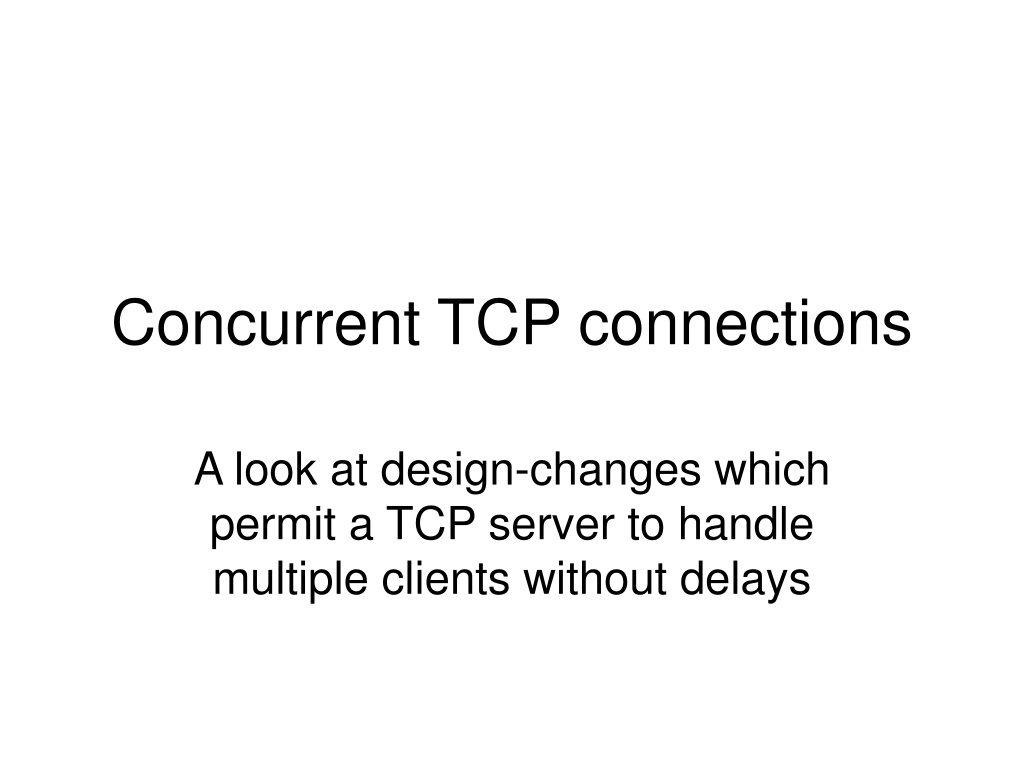 Concurrent TCP connections

A look at design-changes which permit a TCP server to handle multiple clients without delays